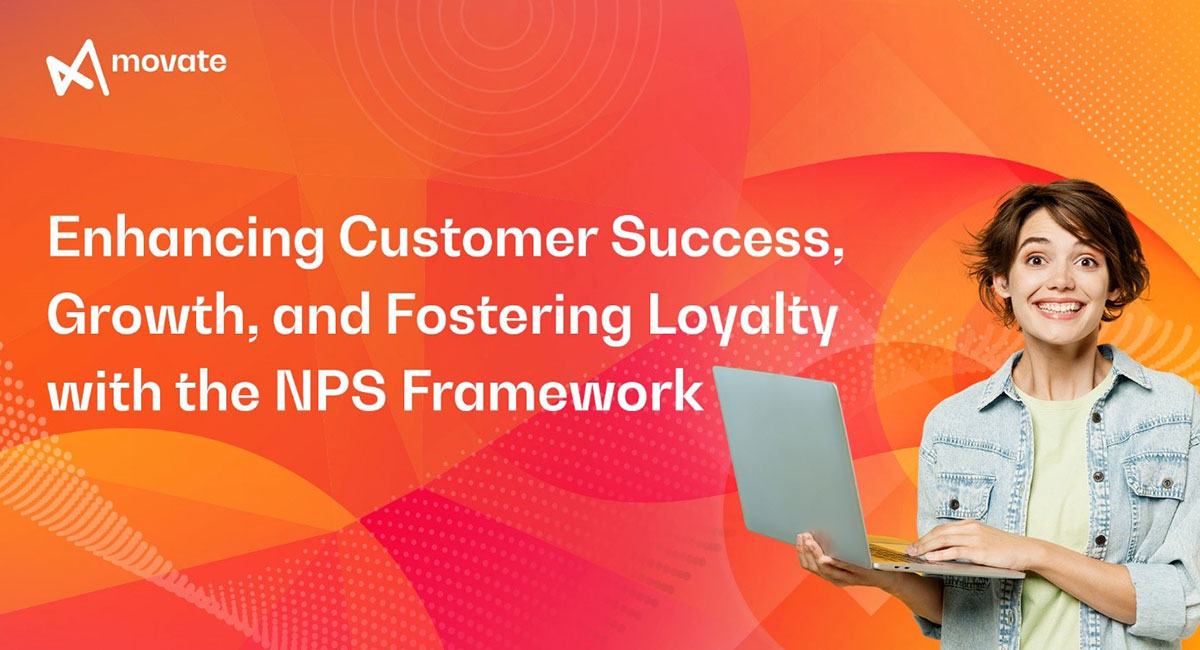 movate

Enhancing Customer Success, Growth, and Fostering Loyalty with the NPS Framework